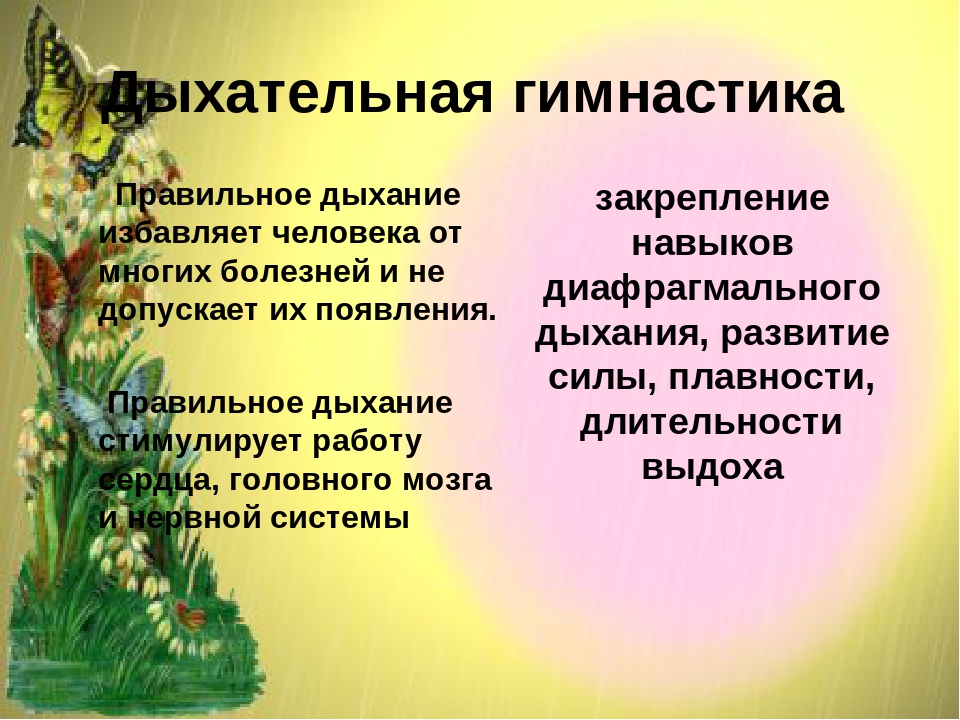 Дыхательная гимнастика

Правильное дыхание избавляет человека от многих болезней и не допускает их появления.

Правильное дыхание стимулирует работу сердца, головного мозга и нервной системы

закрепление навыков диафрагмального дыхания, развитие силы, плавности, длительности выдоха